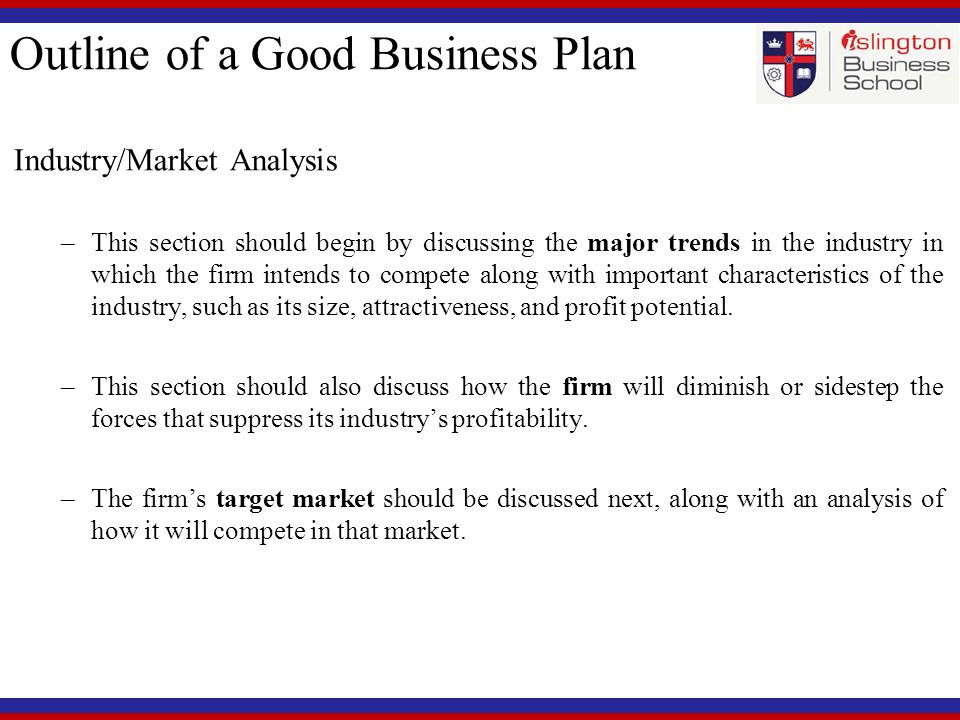 Outline of a Good Business Plan

islington Business School

Industry/Market Analysis

– This section should begin by discussing the major trends in the industry in which the firm intends to compete along with important characteristics of the industry, such as its size, attractiveness, and profit potential.

– This section should also discuss how the firm will diminish or sidestep the forces that suppress its industry's profitability.

– The firm's target market should be discussed next, along with an analysis of how it will compete in that market.